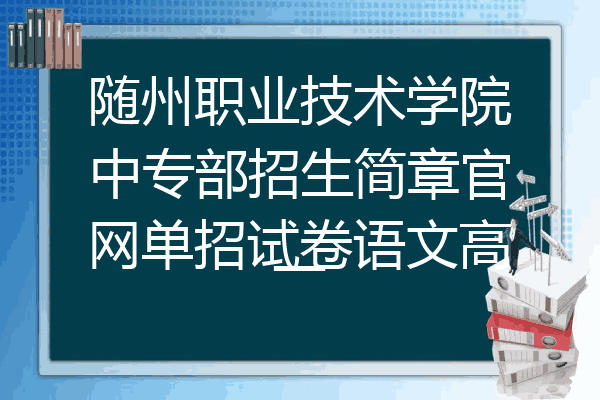 随州职业技术学院中专部招生简章官网单招试卷语文高